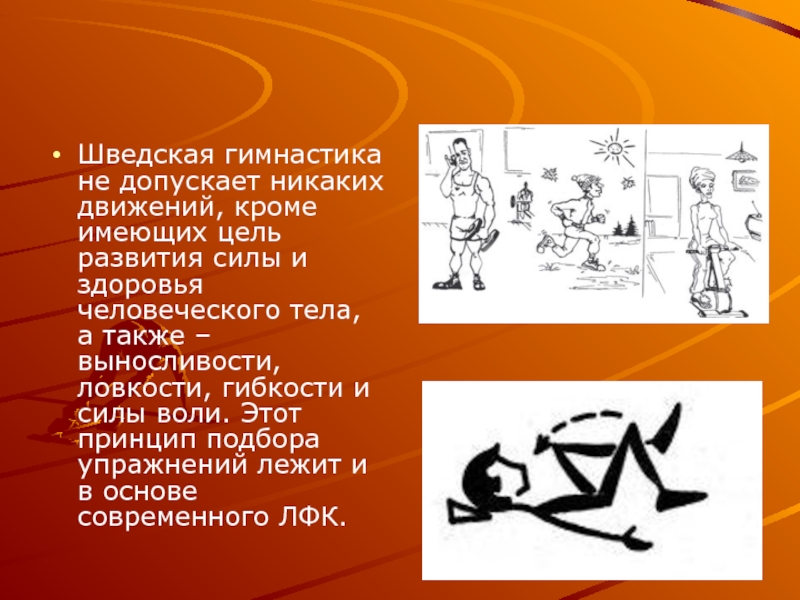 • Шведская гимнастика не допускает никаких движений, кроме имеющих цель развития силы и здоровья человеческого тела, а также – выносливости, ловкости, гибкости и силы воли. Этот принцип подбора упражнений лежит и в основе современного ЛФК.